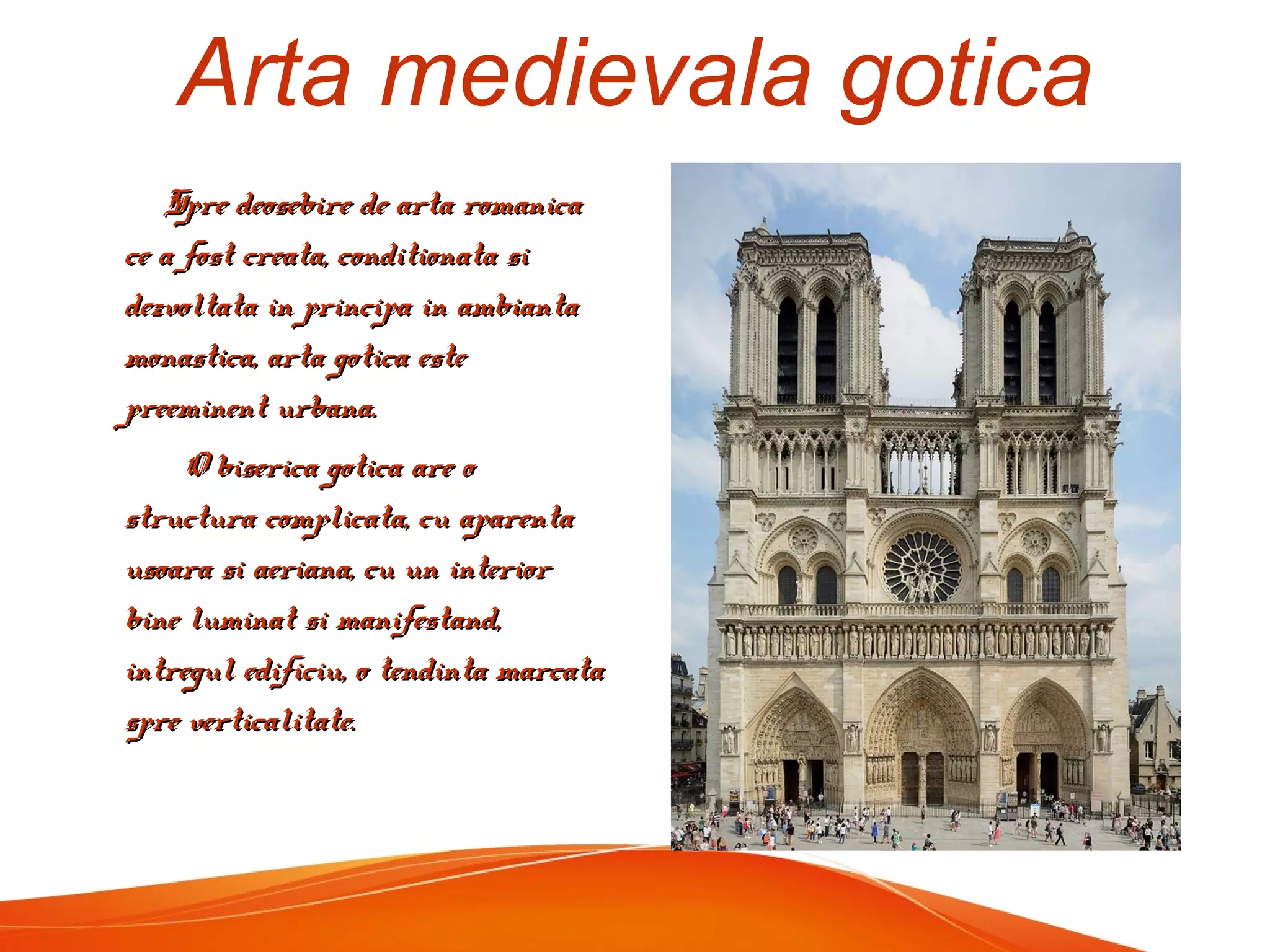 Arta medievala gotica

Spre deosebire de arta romanica ce a fost creata, conditionata si dezvoltata in principa in ambianta monastica, arta gotica este preeminent urbana.

O biserica gotica are o structura complicata, cu aparenta usoara si aeriana, cu un interior bine luminat si manifestand, intregul edificiu, o tendinta marcata spre verticalitate.